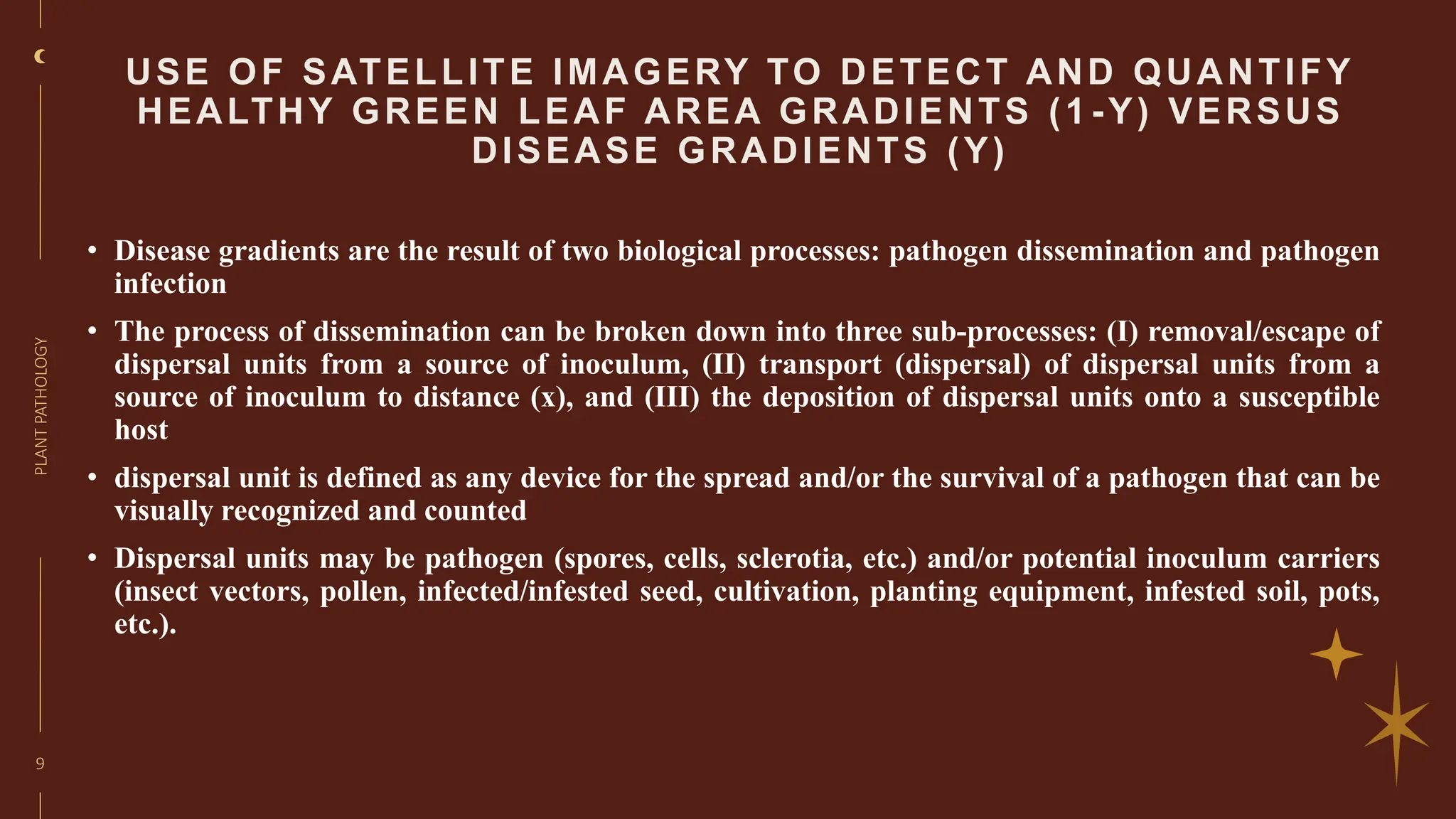 USE OF SATELLITE IMAGERY TO DETECT AND QUANTIFY HEALTHY GREEN LEAF AREA GRADIENTS (1-Y) VERSUS DISEASE GRADIENTS (Y)

• Disease gradients are the result of two biological processes: pathogen dissemination and pathogen infection

• The process of dissemination can be broken down into three sub-processes: (I) removal/escape of dispersal units from a source of inoculum, (II) transport (dispersal) of dispersal units from a source of inoculum to distance (x), and (III) the deposition of dispersal units onto a susceptible host

• dispersal unit is defined as any device for the spread and/or the survival of a pathogen that can be visually recognized and counted

• Dispersal units may be pathogen (spores, cells, sclerotia, etc.) and/or potential inoculum carriers (insect vectors, pollen, infected/infested seed, cultivation, planting equipment, infested soil, pots, etc.).

PLANT PATHOLOGY

9